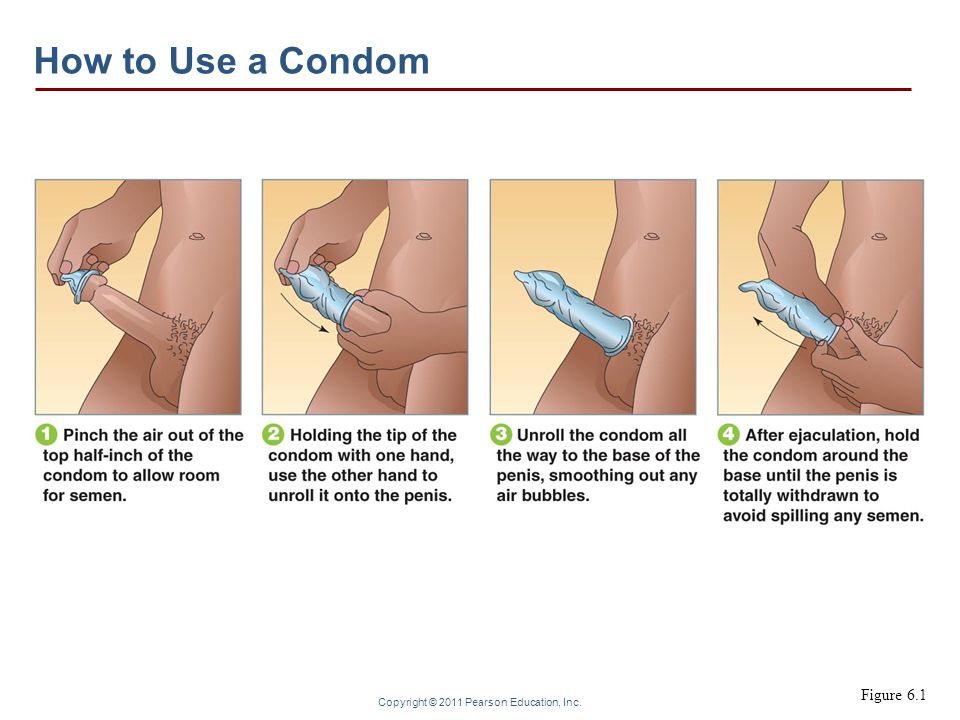 How to Use a Condom

1 Pinch the air out of the top half-inch of the condom to allow room for semen.

2 Holding the tip of the condom with one hand, use the other hand to unroll it onto the penis.

3 Unroll the condom all the way to the base of the penis, smoothing out any air bubbles.

4 After ejaculation, hold the condom around the base until the penis is totally withdrawn to avoid spilling any semen.

Copyright © 2011 Pearson Education, Inc.

Figure 6.1